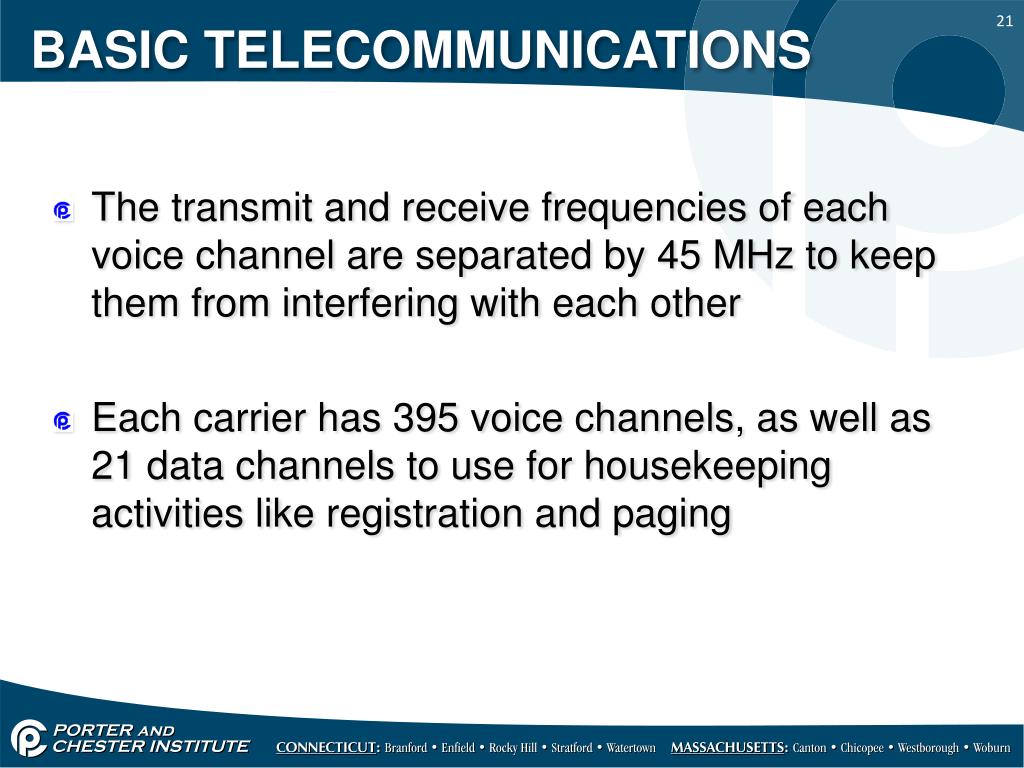 21

BASIC TELECOMMUNICATIONS

The transmit and receive frequencies of each voice channel are separated by 45 MHz to keep them from interfering with each other

Each carrier has 395 voice channels, as well as 21 data channels to use for housekeeping activities like registration and paging

PORTER AND CHESTER INSTITUTE

CONNECTICUT: Branford • Enfield • Rocky Hill • Stratford • Watertown MASSACHUSETTS: Canton • Chicopee • Westborough • Woburn